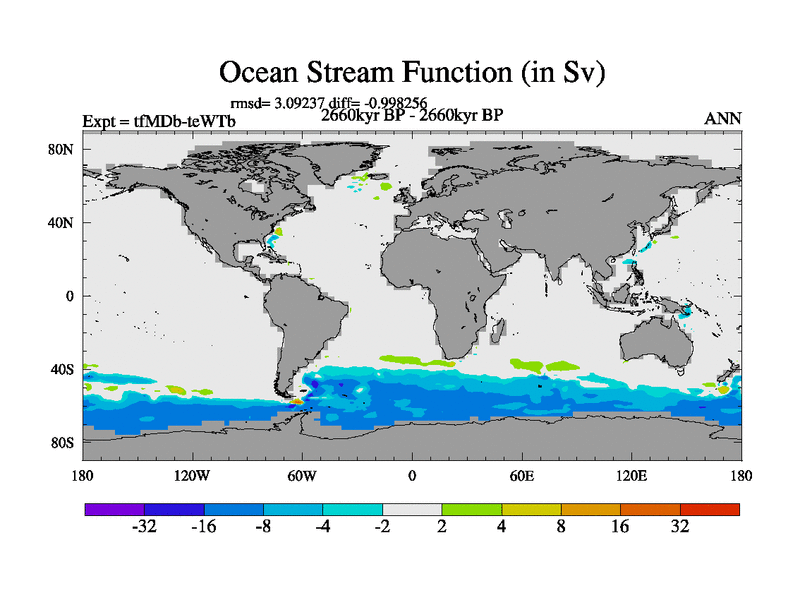 Ocean Stream Function (in Sv)

rmsd= 3.09237 diff= -0.998256

Expt = tfMDb-teWTb

2660kyr BP - 2660kyr BP

ANN

80N
40N
0
40S
80S

180 120W 60W 0 60E 120E 180

-32 -16 -8 -4 -2 2 4 8 16 32